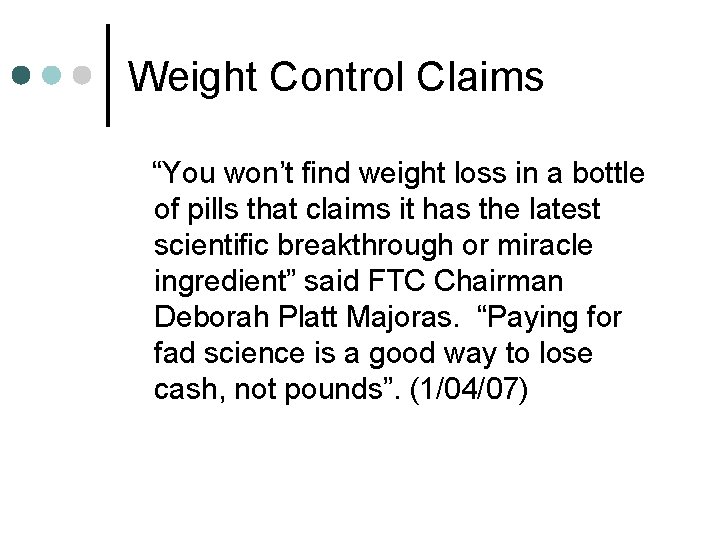 Weight Control Claims

“You won’t find weight loss in a bottle of pills that claims it has the latest scientific breakthrough or miracle ingredient” said FTC Chairman Deborah Platt Majoras. “Paying for fad science is a good way to lose cash, not pounds”. (1/04/07)